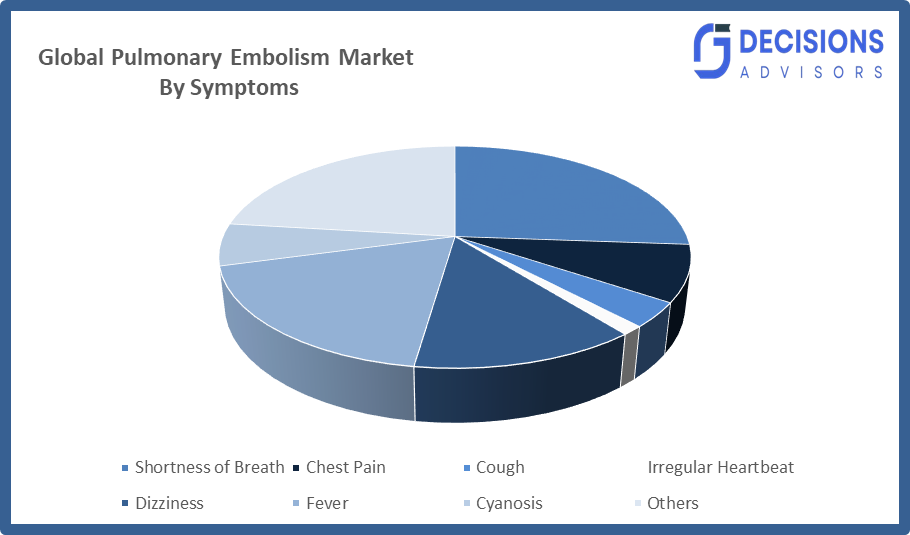 Global Pulmonary Embolism Market
By Symptoms

DECISIONS
ADVISORS

Shortness of Breath
Chest Pain
Cough
Irregular Heartbeat
Dizziness
Fever
Cyanosis
Others